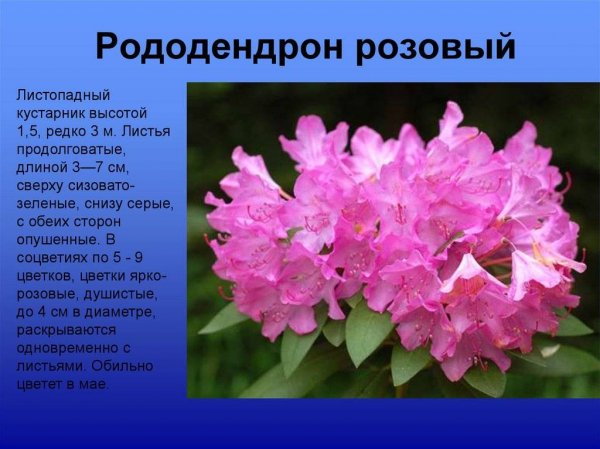 Рододендрон розовый

Листопадный кустарник высотой 1,5, редко 3 м. Листья продолговатые, длиной 3—7 см, сверху сизовато-зеленые, снизу серые, с обеих сторон опушенные. В соцветиях по 5 - 9 цветков, цветки ярко-розовые, душистые, до 4 см в диаметре, раскрываются одновременно с листьями. Обильно цветет в мае.